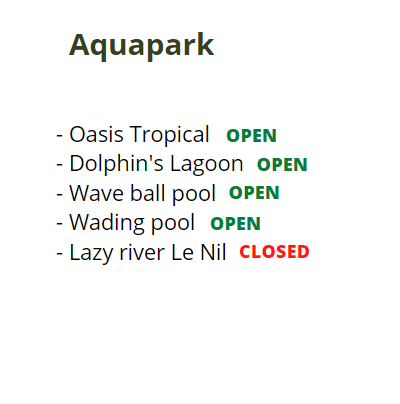 Aquapark

- Oasis Tropical OPEN
- Dolphin's Lagoon OPEN
- Wave ball pool OPEN
- Wading pool OPEN
- Lazy river Le Nil CLOSED